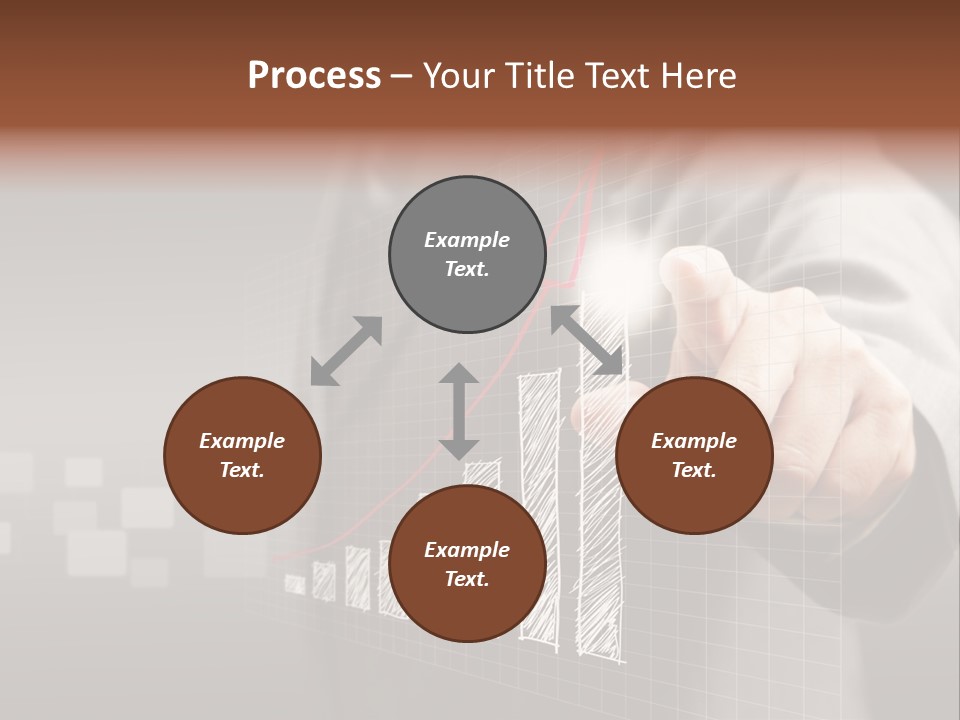 Process – Your Title Text Here

Example Text.

Example Text.

Example Text.

Example Text.